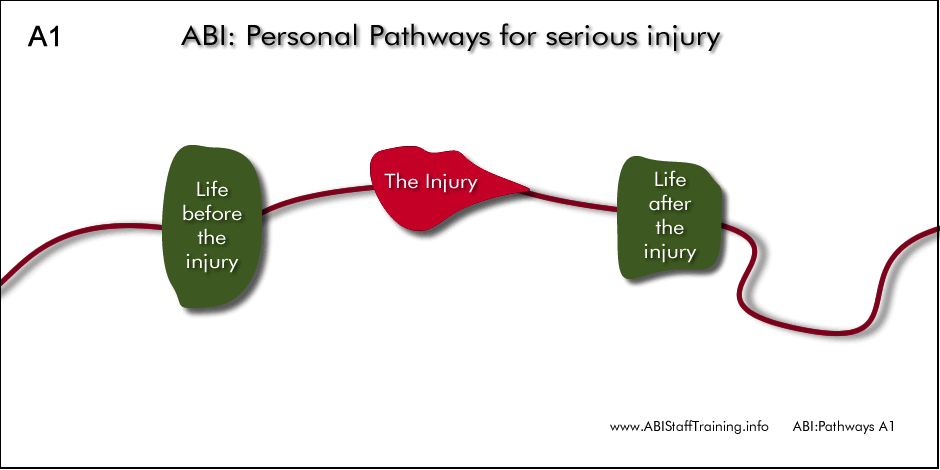 A1

ABI: Personal Pathways for serious injury

Life before the injury

The Injury

Life after the injury

www.ABIStaffTraining.info ABI:Pathways A1